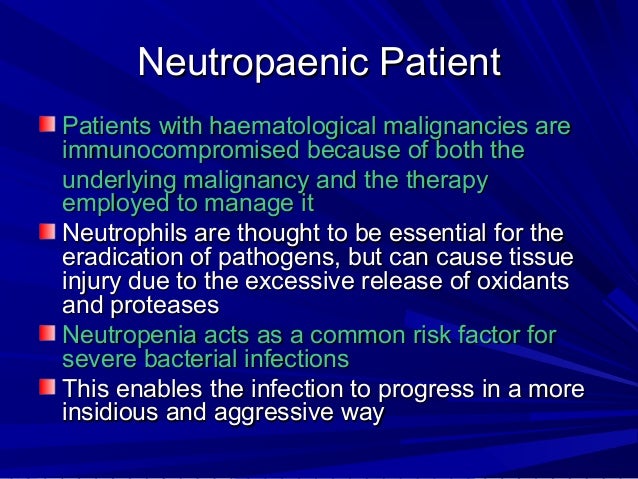 Neutropaenic Patient

Patients with haematological malignancies are immunocompromised because of both the underlying malignancy and the therapy employed to manage it

Neutrophils are thought to be essential for the eradication of pathogens, but can cause tissue injury due to the excessive release of oxidants and proteases

Neutropenia acts as a common risk factor for severe bacterial infections

This enables the infection to progress in a more insidious and aggressive way